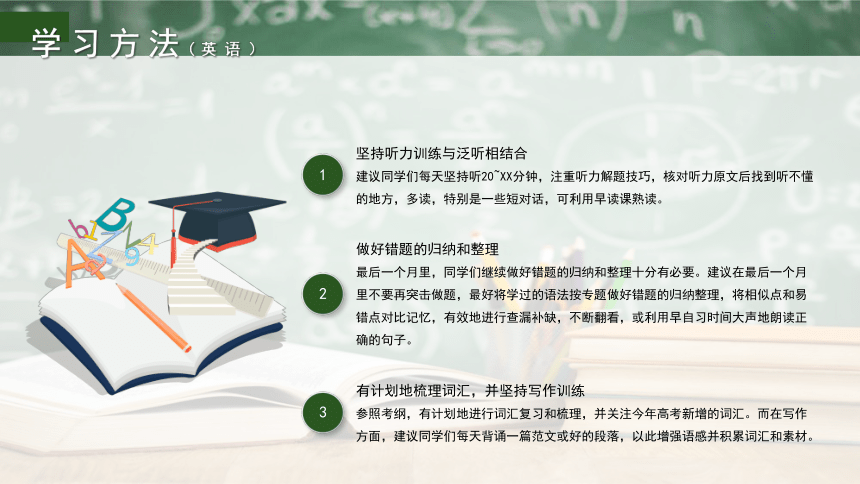 学习方法（英语）

1

坚持听力训练与泛听相结合

建议同学们每天坚持听20~XX分钟，注重听力解题技巧，核对听力原文后找到听不懂的地方，多读，特别是一些短对话，可利用早读课熟读。

2

做好错题的归纳和整理

最后一个月里，同学们继续做好错题的归纳和整理十分有必要。建议在最后一个月里不要再突击做题，最好将学过的语法按专题做好错题的归纳整理，将相似点和易错点对比记忆，有效地进行查漏补缺，不断翻看，或利用早自习时间大声地朗读正确的句子。

3

有计划地梳理词汇，并坚持写作训练

参照考纲，有计划地进行词汇复习和梳理，并关注今年高考新增的词汇。而在写作方面，建议同学们每天背诵一篇范文或好的段落，以此增强语感并积累词汇和素材。